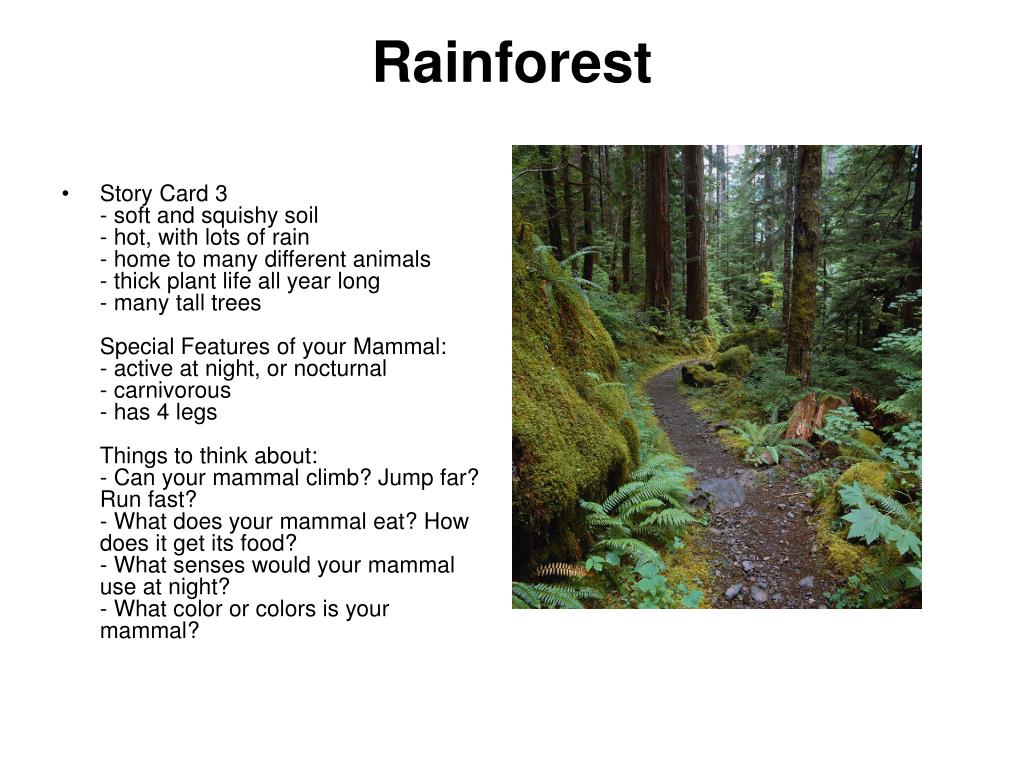 Rainforest

• Story Card 3
- soft and squishy soil
- hot, with lots of rain
- home to many different animals
- thick plant life all year long
- many tall trees

Special Features of your Mammal:
- active at night, or nocturnal
- carnivorous
- has 4 legs

Things to think about:
- Can your mammal climb? Jump far? Run fast?
- What does your mammal eat? How does it get its food?
- What senses would your mammal use at night?
- What color or colors is your mammal?